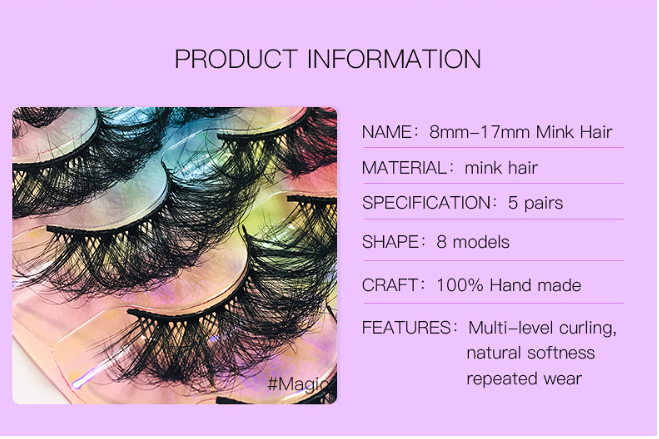 PRODUCT INFORMATION

#Magic

NAME: 8mm-17mm Mink Hair

MATERIAL: mink hair

SPECIFICATION: 5 pairs

SHAPE: 8 models

CRAFT: 100% Hand made

FEATURES: Multi-level curling, natural softness repeated wear